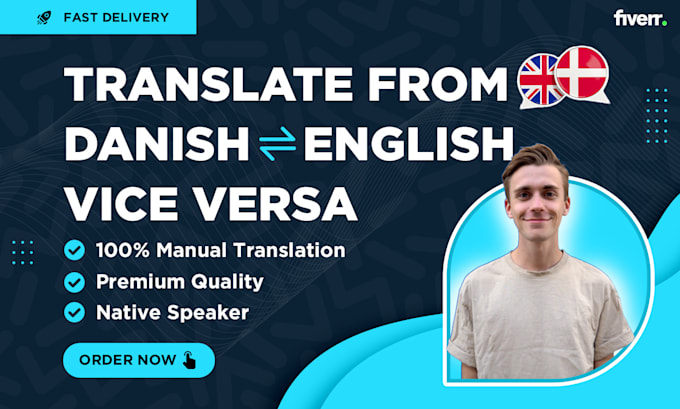 FAST DELIVERY

fiverr.

TRANSLATE FROM DANISH ⇌ ENGLISH VICE VERSA

100% Manual Translation
Premium Quality
Native Speaker

ORDER NOW